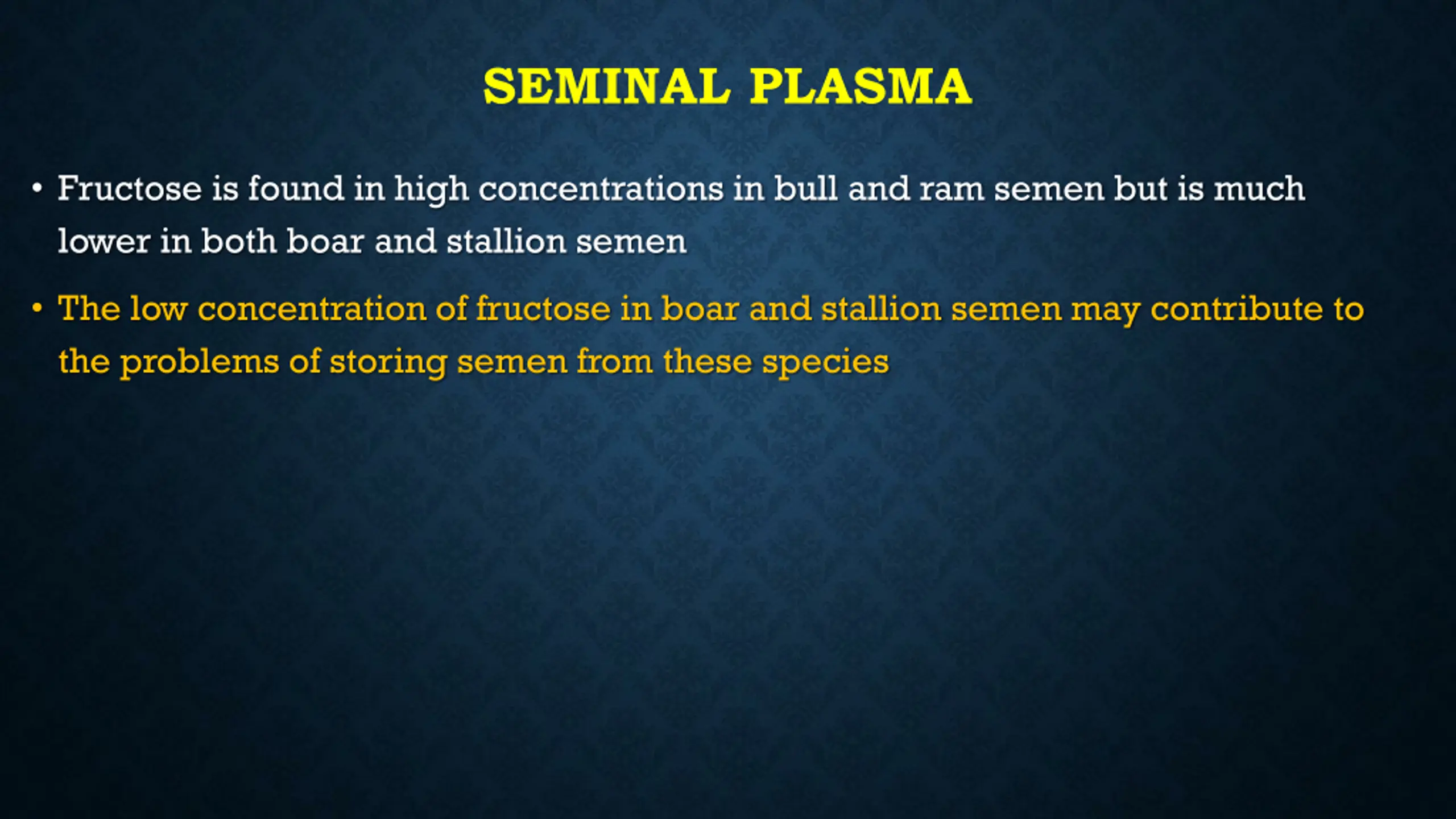 SEMINAL PLASMA

• Fructose is found in high concentrations in bull and ram semen but is much lower in both boar and stallion semen

• The low concentration of fructose in boar and stallion semen may contribute to the problems of storing semen from these species